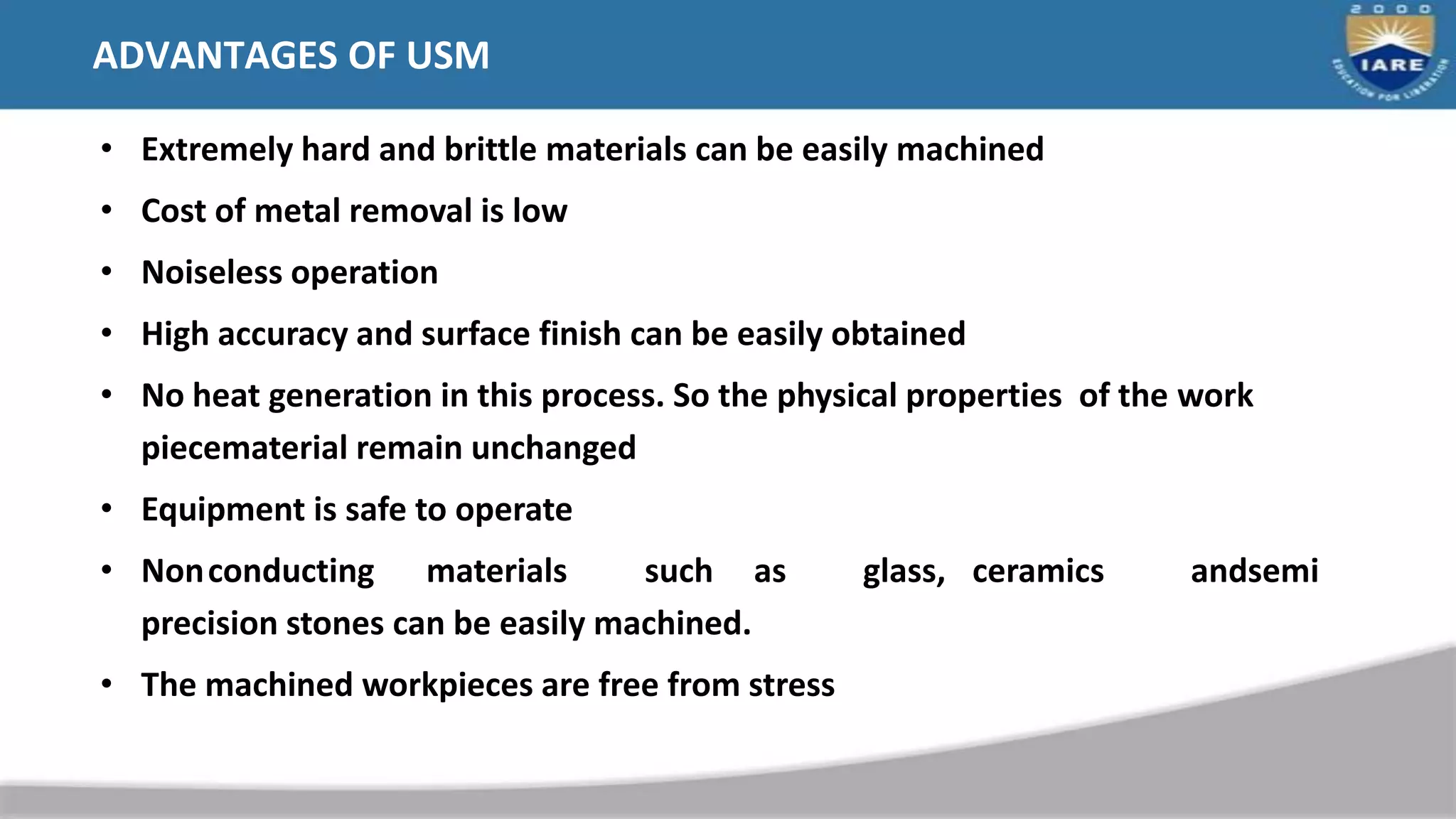 ADVANTAGES OF USM

2000
IARE
EDUCATION FOR LIBERATION

• Extremely hard and brittle materials can be easily machined

• Cost of metal removal is low

• Noiseless operation

• High accuracy and surface finish can be easily obtained

• No heat generation in this process. So the physical properties of the work piecematerial remain unchanged

• Equipment is safe to operate

• Non conducting materials such as glass, ceramics andsemi precision stones can be easily machined.

• The machined workpieces are free from stress